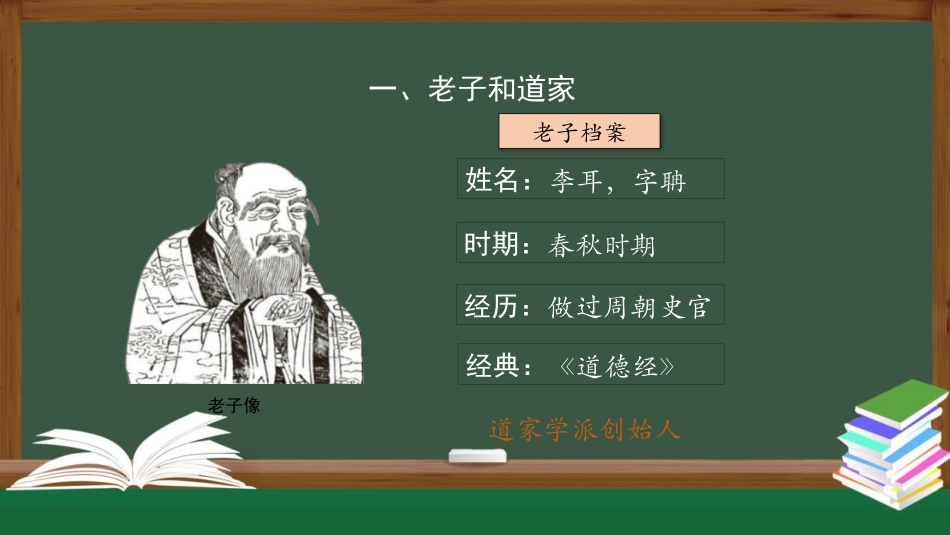 一、老子和道家

老子档案

姓名：李耳，字聃

时期：春秋时期

经历：做过周朝史官

经典：《道德经》

老子像

道家学派创始人